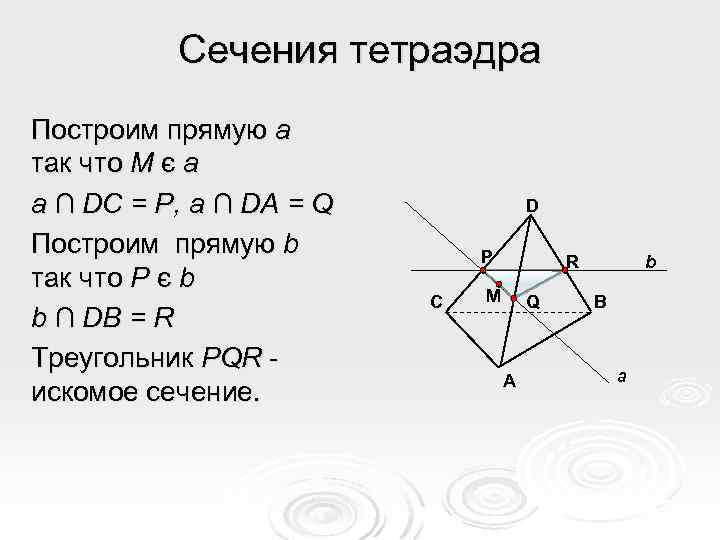 Сечения тетраэдра

Построим прямую $a$ так что $M \in a$

$a \cap DC = P$, $a \cap DA = Q$

Построим прямую $b$ так что $P \in b$

$b \cap DB = R$

Треугольник $PQR$ - искомое сечение.

D
P
R
b
C
M
Q
B
A
a